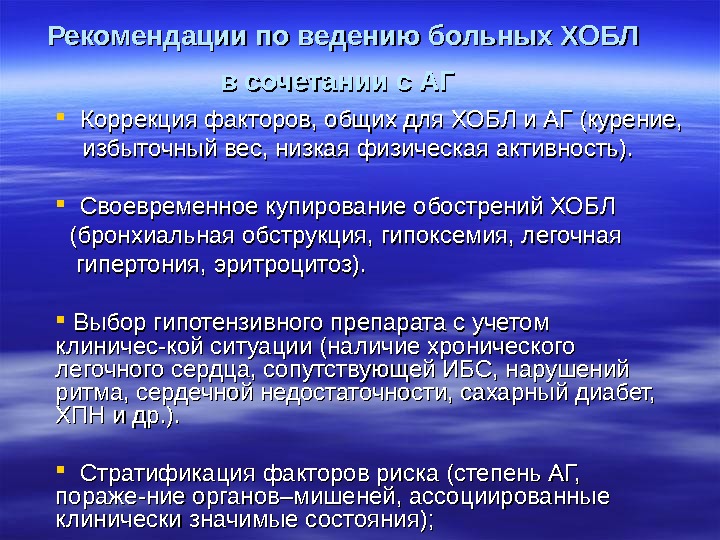 Рекомендации по ведению больных ХОБЛ в сочетании с АГ

▪ Коррекция факторов, общих для ХОБЛ и АГ (курение, избыточный вес, низкая физическая активность).

▪ Своевременное купирование обострений ХОБЛ (бронхиальная обструкция, гипоксемия, легочная гипертония, эритроцитоз).

▪ Выбор гипотензивного препарата с учетом клиничес-кой ситуации (наличие хронического легочного сердца, сопутствующей ИБС, нарушений ритма, сердечной недостаточности, сахарный диабет, ХПН и др.).

▪ Стратификация факторов риска (степень АГ, пораже-ние органов–мишеней, ассоциированные клинически значимые состояния);